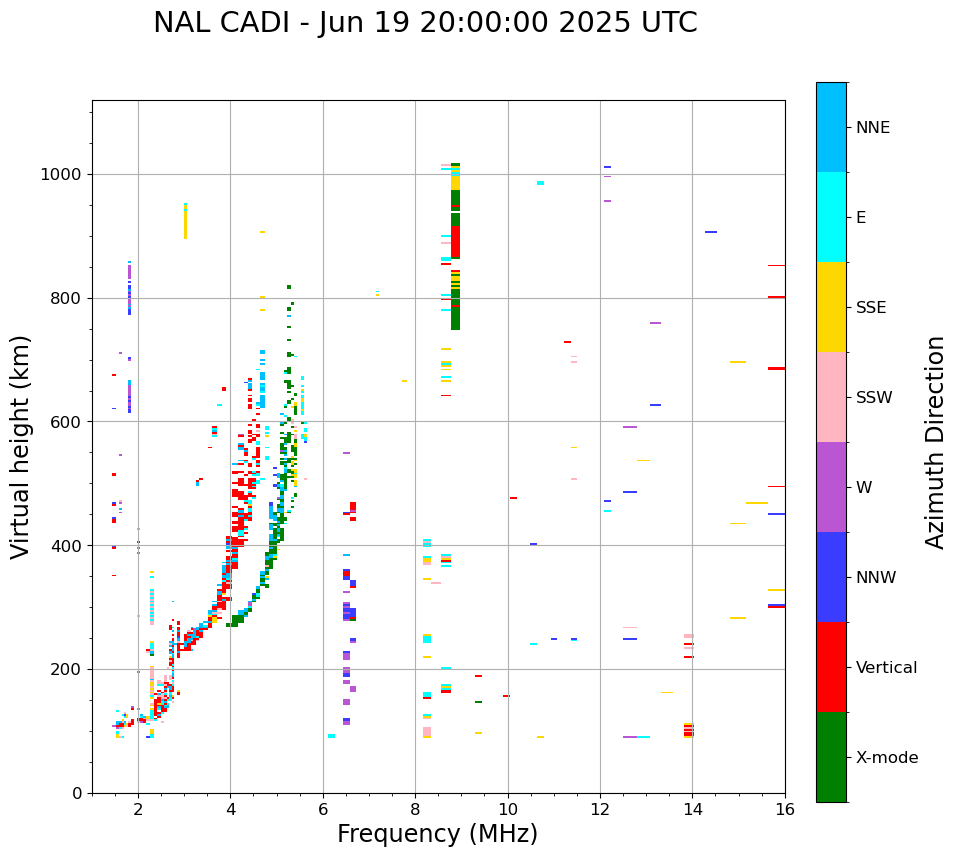 NAL CADI - Jun 19 20:00:00 2025 UTC

Virtual height (km)

1000
800
600
400
200
0

2
4
6
8
10
12
14
16

Frequency (MHz)

NNE
E
SSE
SSW
W
NNW
Vertical
X-mode

Azimuth Direction